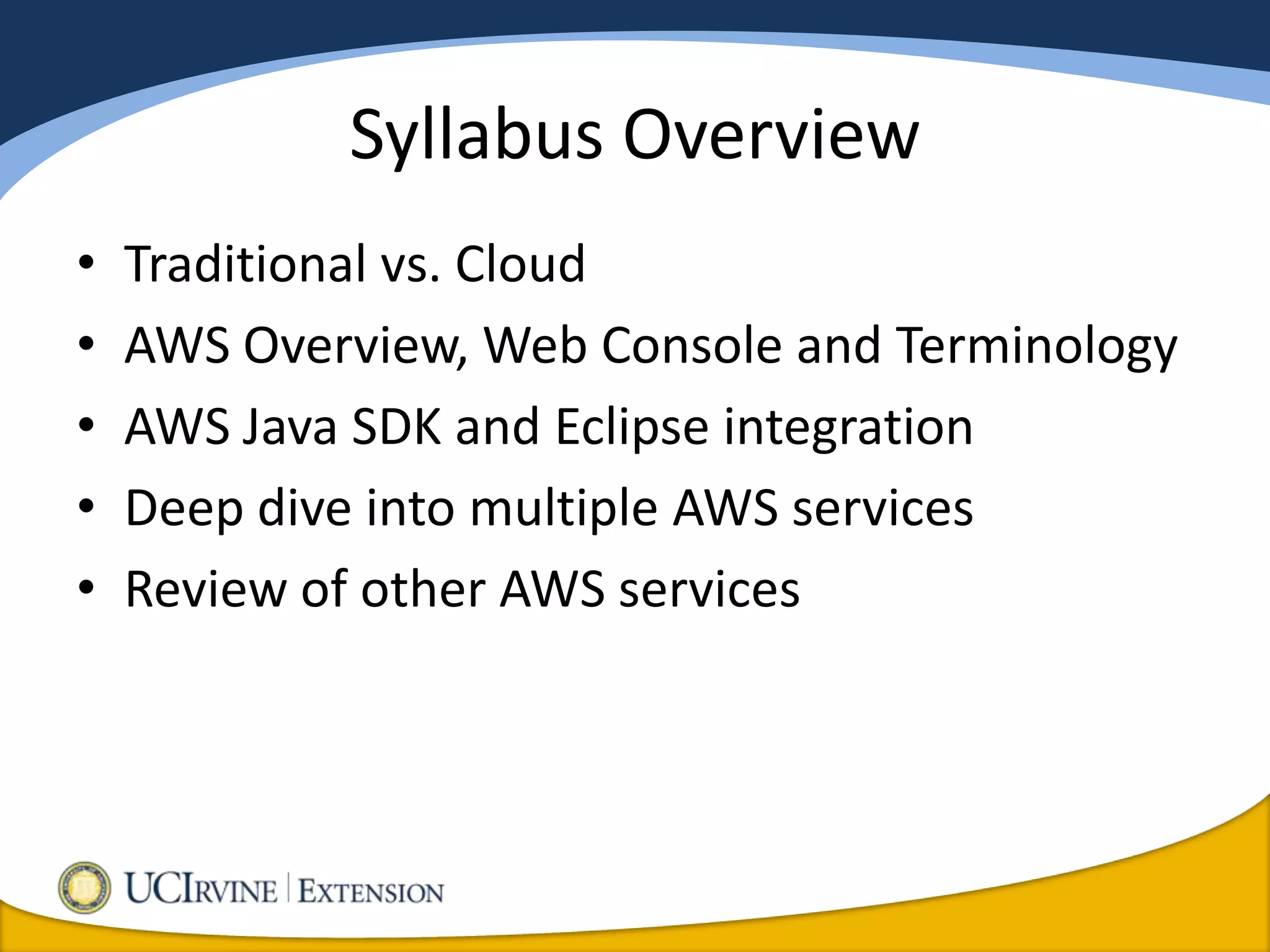 Syllabus Overview

• Traditional vs. Cloud
• AWS Overview, Web Console and Terminology
• AWS Java SDK and Eclipse integration
• Deep dive into multiple AWS services
• Review of other AWS services

UCIRVINE | EXTENSION